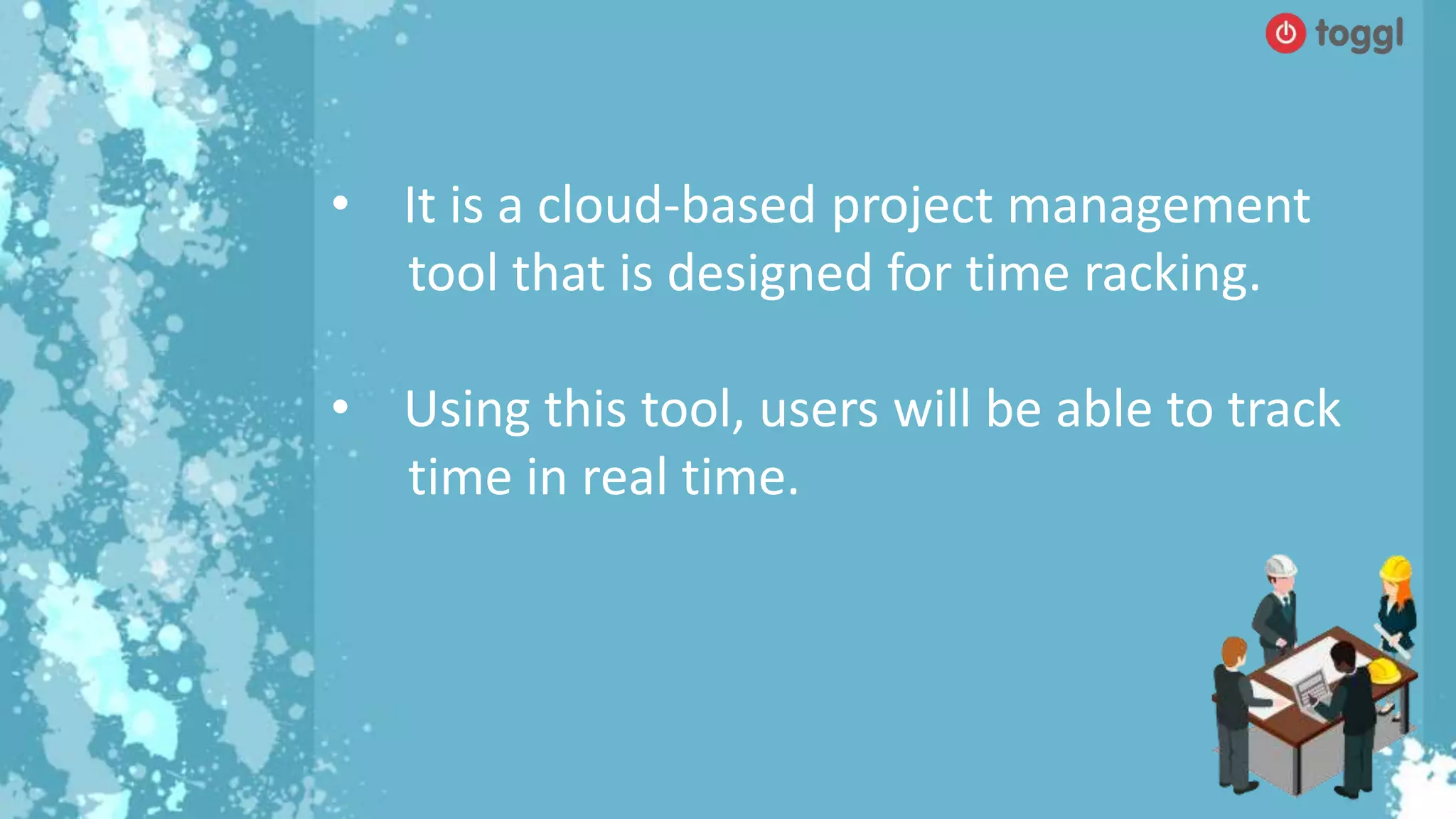 toggl

• It is a cloud-based project management tool that is designed for time racking.

• Using this tool, users will be able to track time in real time.